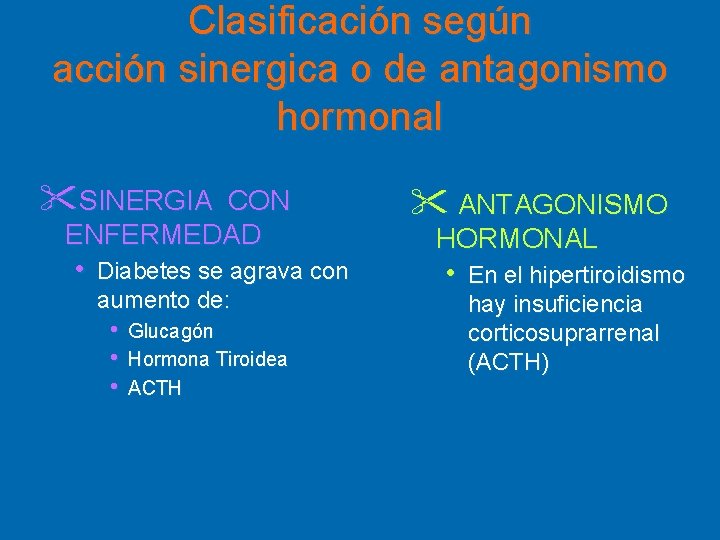 Clasificación según acción sinergica o de antagonismo hormonal

SINERGIA CON ENFERMEDAD
• Diabetes se agrava con aumento de:
• Glucagón
• Hormona Tiroidea
• ACTH

ANTAGONISMO HORMONAL
• En el hipertiroidismo hay insuficiencia corticosuprarrenal (ACTH)